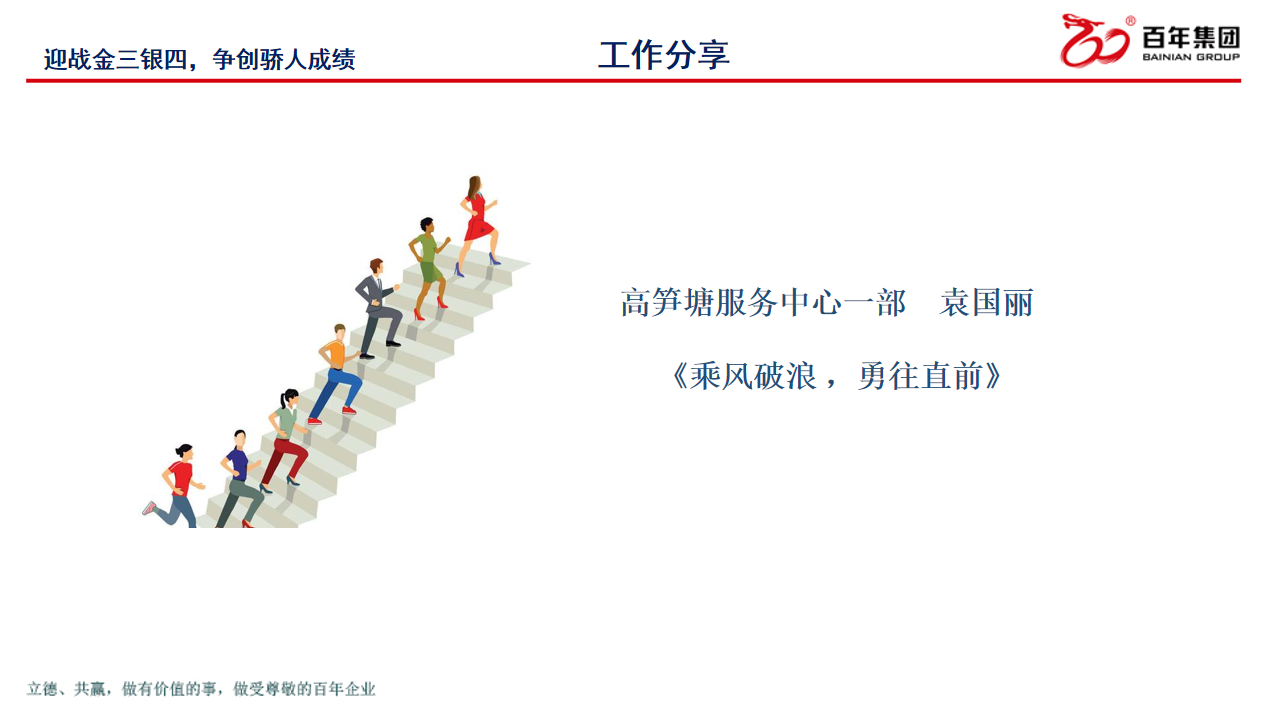 迎战金三银四，争创骄人成绩

工作分享

百年集团
BAINIAN GROUP

高笋塘服务中心一部　袁国丽

《乘风破浪，勇往直前》

立德、共赢，做有价值的事，做受尊敬的百年企业